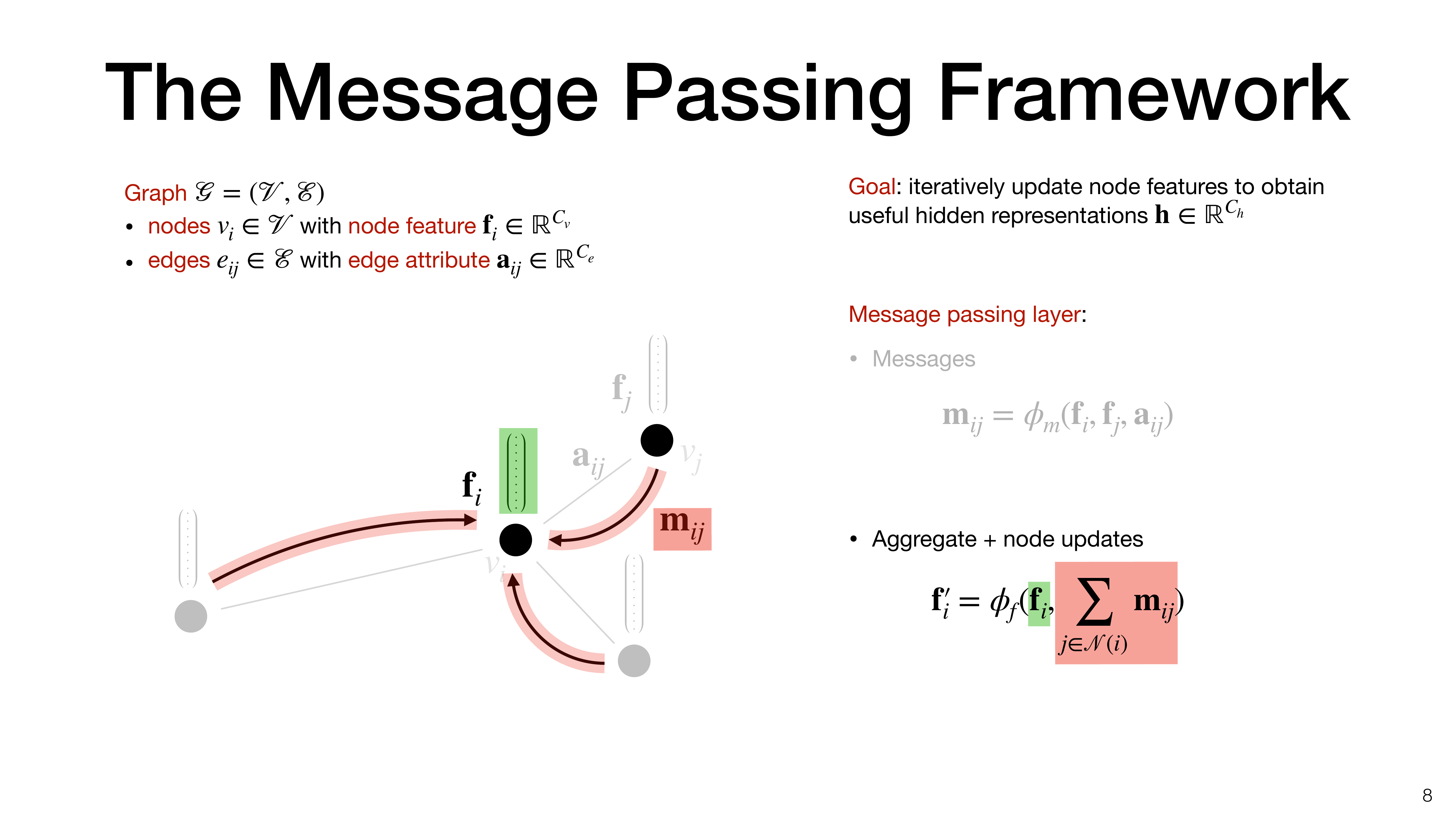 The Message Passing Framework

Graph $\mathcal{G} = (\mathcal{V}, \mathcal{E})$
• nodes $v_i \in \mathcal{V}$ with node feature $\mathbf{f}_i \in \mathbb{R}^{C_v}$
• edges $e_{ij} \in \mathcal{E}$ with edge attribute $\mathbf{a}_{ij} \in \mathbb{R}^{C_e}$

$\mathbf{f}_j$

$\mathbf{a}_{ij}$

$v_j$

$\mathbf{f}_i$

$\mathbf{m}_{ij}$

$v_i$

Goal: iteratively update node features to obtain useful hidden representations $\mathbf{h} \in \mathbb{R}^{C_h}$

Message passing layer:

• Messages

$\mathbf{m}_{ij} = \phi_m(\mathbf{f}_i, \mathbf{f}_j, \mathbf{a}_{ij})$

• Aggregate + node updates

$\mathbf{f}_i' = \phi_f(\mathbf{f}_i, \sum_{j \in \mathcal{N}(i)} \mathbf{m}_{ij})$

8